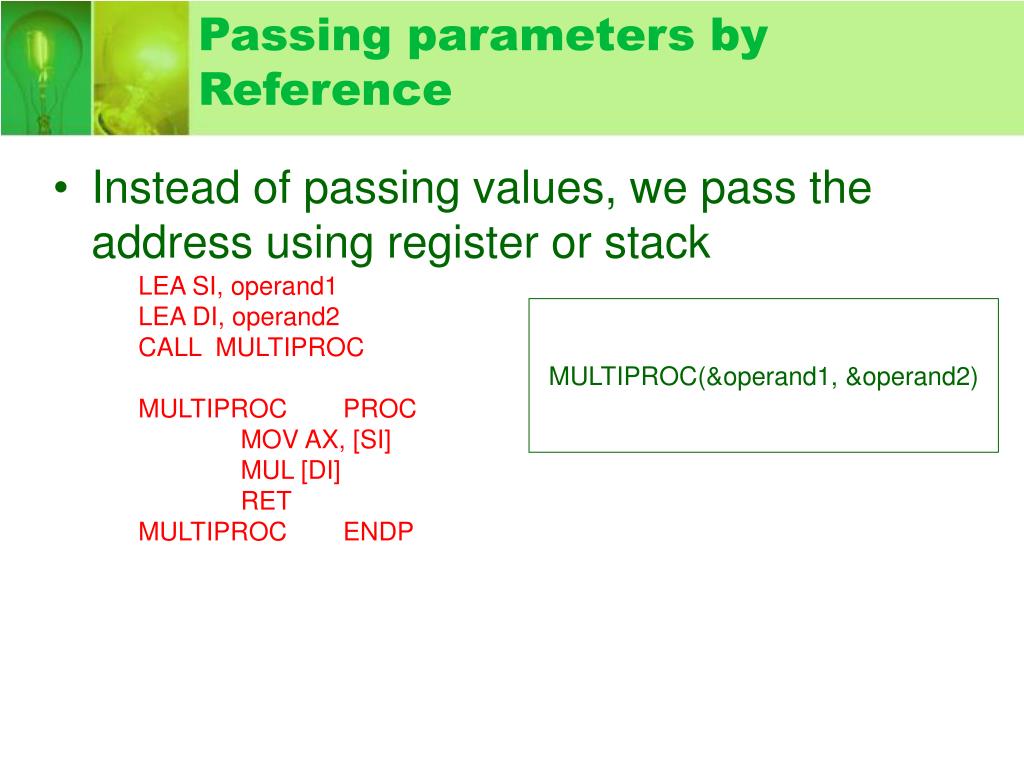 Passing parameters by Reference

• Instead of passing values, we pass the address using register or stack

LEA SI, operand1
LEA DI, operand2
CALL MULTIPROC

MULTIPROC PROC
MOV AX, [SI]
MUL [DI]
RET
MULTIPROC ENDP

MULTIPROC(&operand1, &operand2)